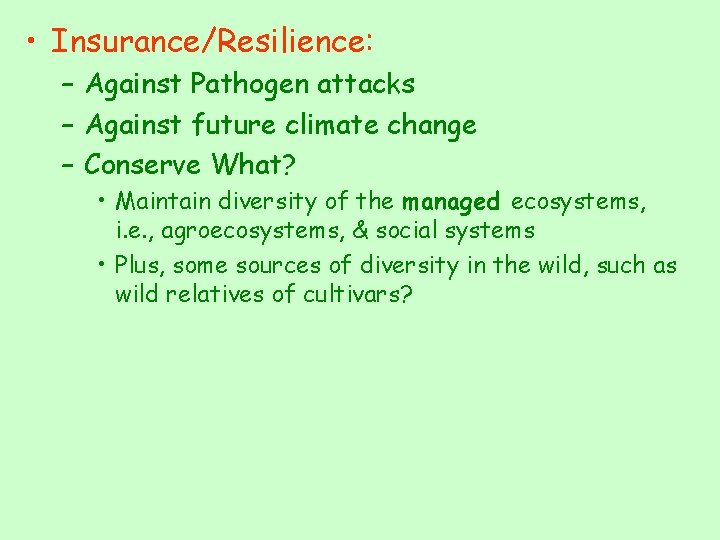 • Insurance/Resilience:
– Against Pathogen attacks
– Against future climate change
– Conserve What?
• Maintain diversity of the managed ecosystems, i.e., agroecosystems, & social systems
• Plus, some sources of diversity in the wild, such as wild relatives of cultivars?